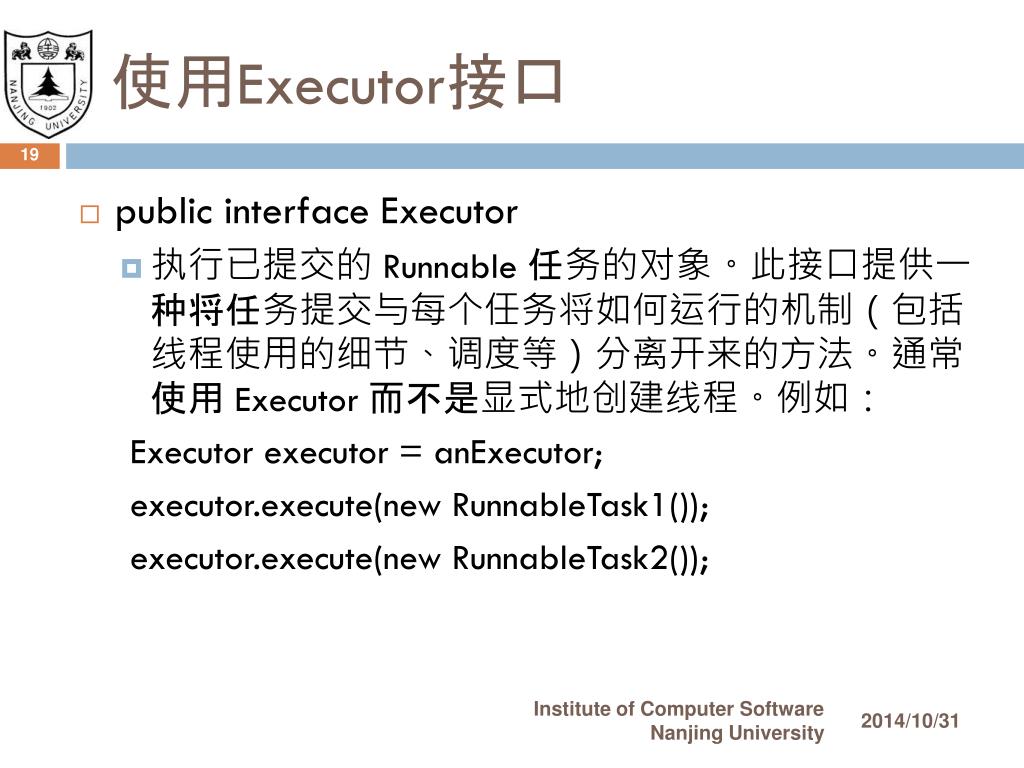 NANJING UNIVERSITY 1902

使用Executor接口

19

public interface Executor

执行已提交的 Runnable 任务的对象。此接口提供一种将任务提交与每个任务将如何运行的机制（包括线程使用的细节、调度等）分离开来的方法。通常使用 Executor 而不是显式地创建线程。例如：

Executor executor = anExecutor;

executor.execute(new RunnableTask1());

executor.execute(new RunnableTask2());

Institute of Computer Software
Nanjing University

2014/10/31